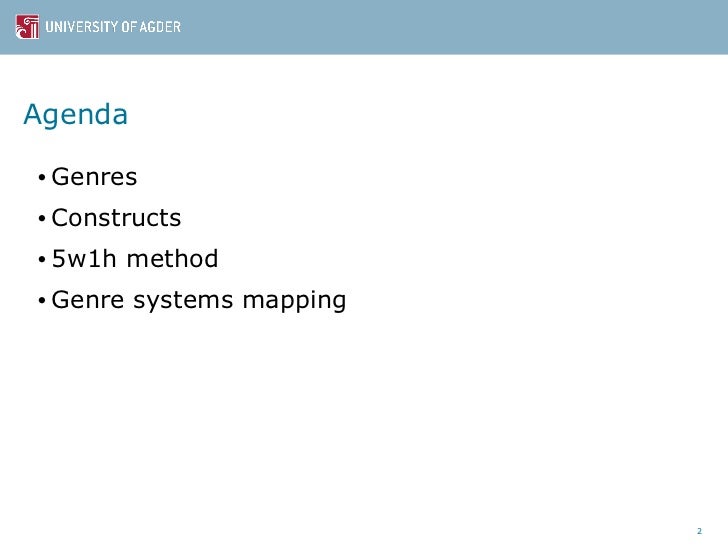 UNIVERSITY OF AGDER

Agenda

• Genres
• Constructs
• 5w1h method
• Genre systems mapping

2